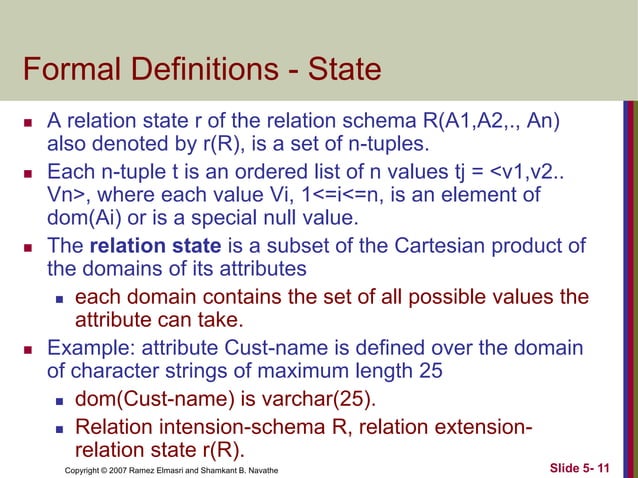 Formal Definitions - State

- A relation state r of the relation schema R(A1,A2,., An) also denoted by r(R), is a set of n-tuples.
- Each n-tuple t is an ordered list of n values tj = <v1,v2.. Vn>, where each value Vi, 1<=i<=n, is an element of dom(Ai) or is a special null value.
- The **relation state** is a subset of the Cartesian product of the domains of its attributes
  - each domain contains the set of all possible values the attribute can take.
- Example: attribute Cust-name is defined over the domain of character strings of maximum length 25
  - dom(Cust-name) is varchar(25).
  - Relation intension-schema R, relation extension-relation state r(R).

Copyright © 2007 Ramez Elmasri and Shamkant B. Navathe

Slide 5- 11